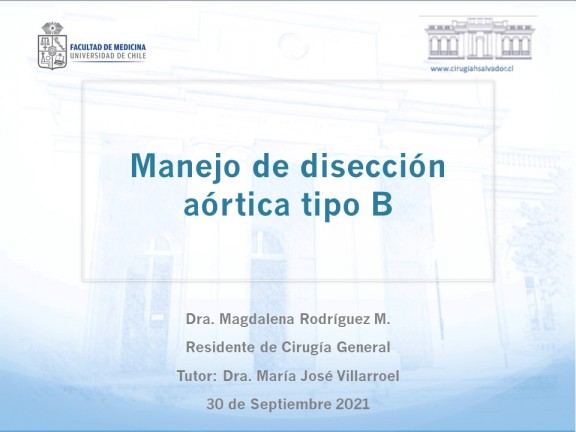 FACULTAD DE MEDICINA
UNIVERSIDAD DE CHILE

www.cirugiahsalvador.cl

Manejo de disección aórtica tipo B

Dra. Magdalena Rodríguez M.

Residente de Cirugía General

Tutor: Dra. María José Villarroel

30 de Septiembre 2021